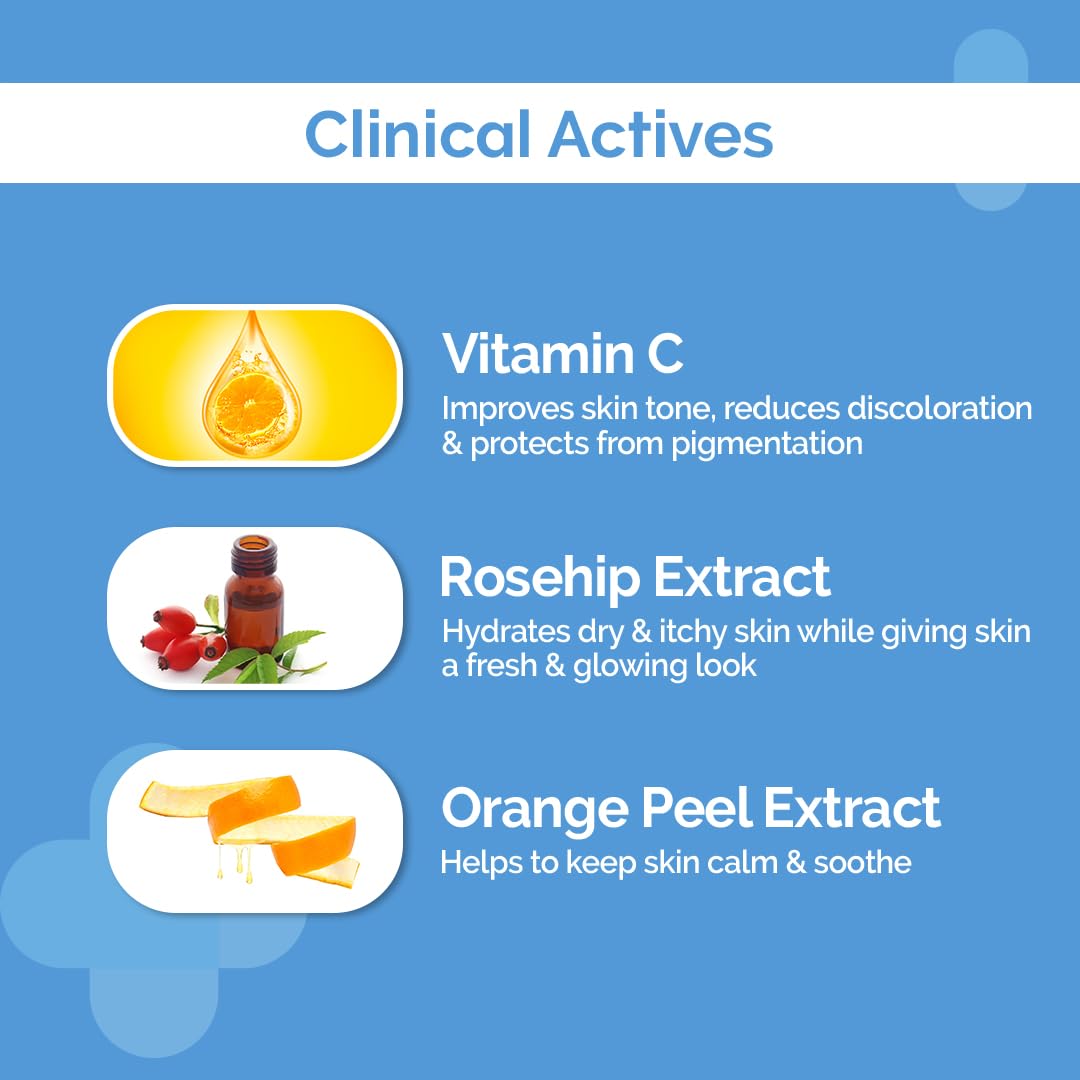 Clinical Actives

Vitamin C
Improves skin tone, reduces discoloration & protects from pigmentation

Rosehip Extract
Hydrates dry & itchy skin while giving skin a fresh & glowing look

Orange Peel Extract
Helps to keep skin calm & soothe